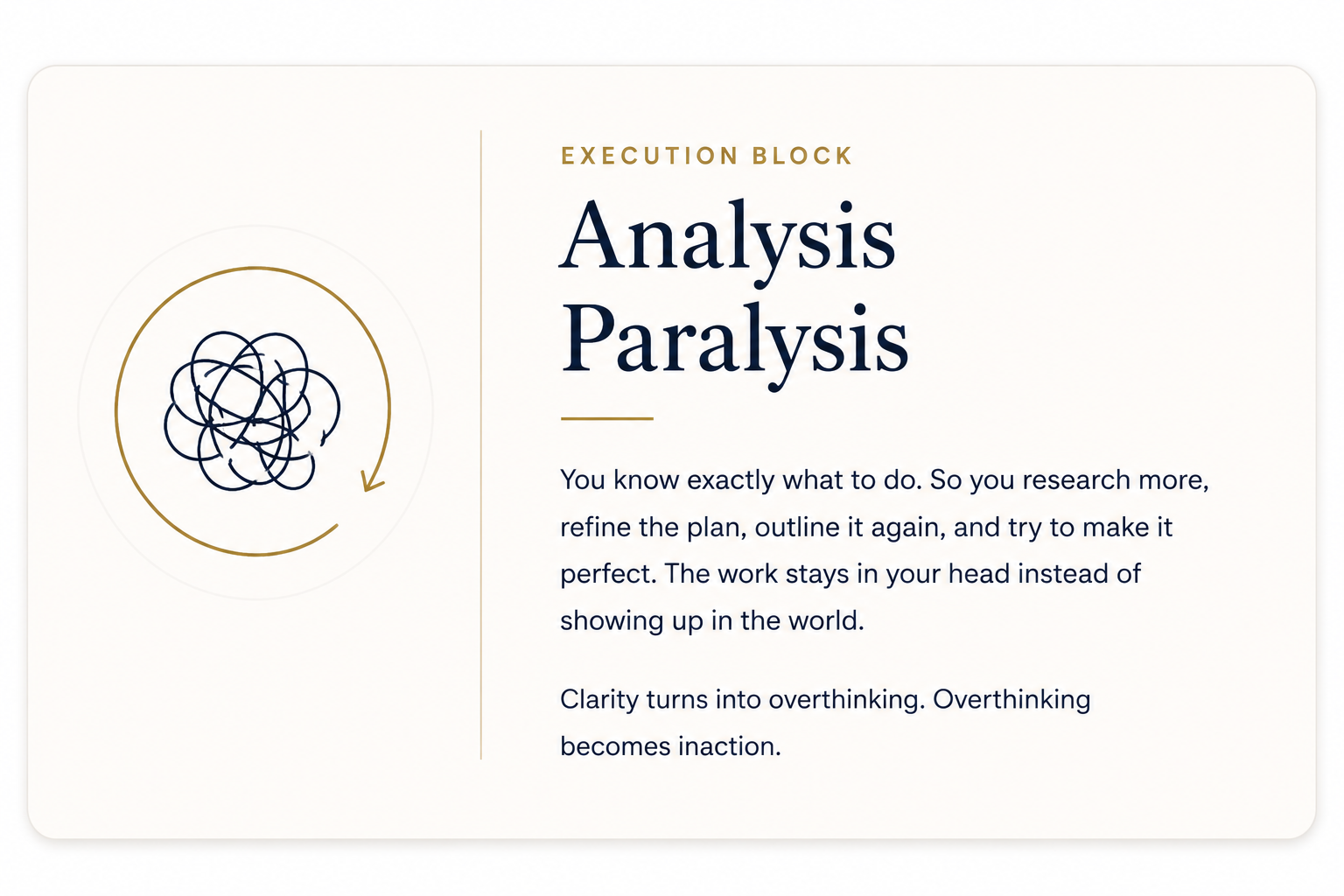 EXECUTION BLOCK

Analysis Paralysis

You know exactly what to do. So you research more, refine the plan, outline it again, and try to make it perfect. The work stays in your head instead of showing up in the world.

Clarity turns into overthinking. Overthinking becomes inaction.